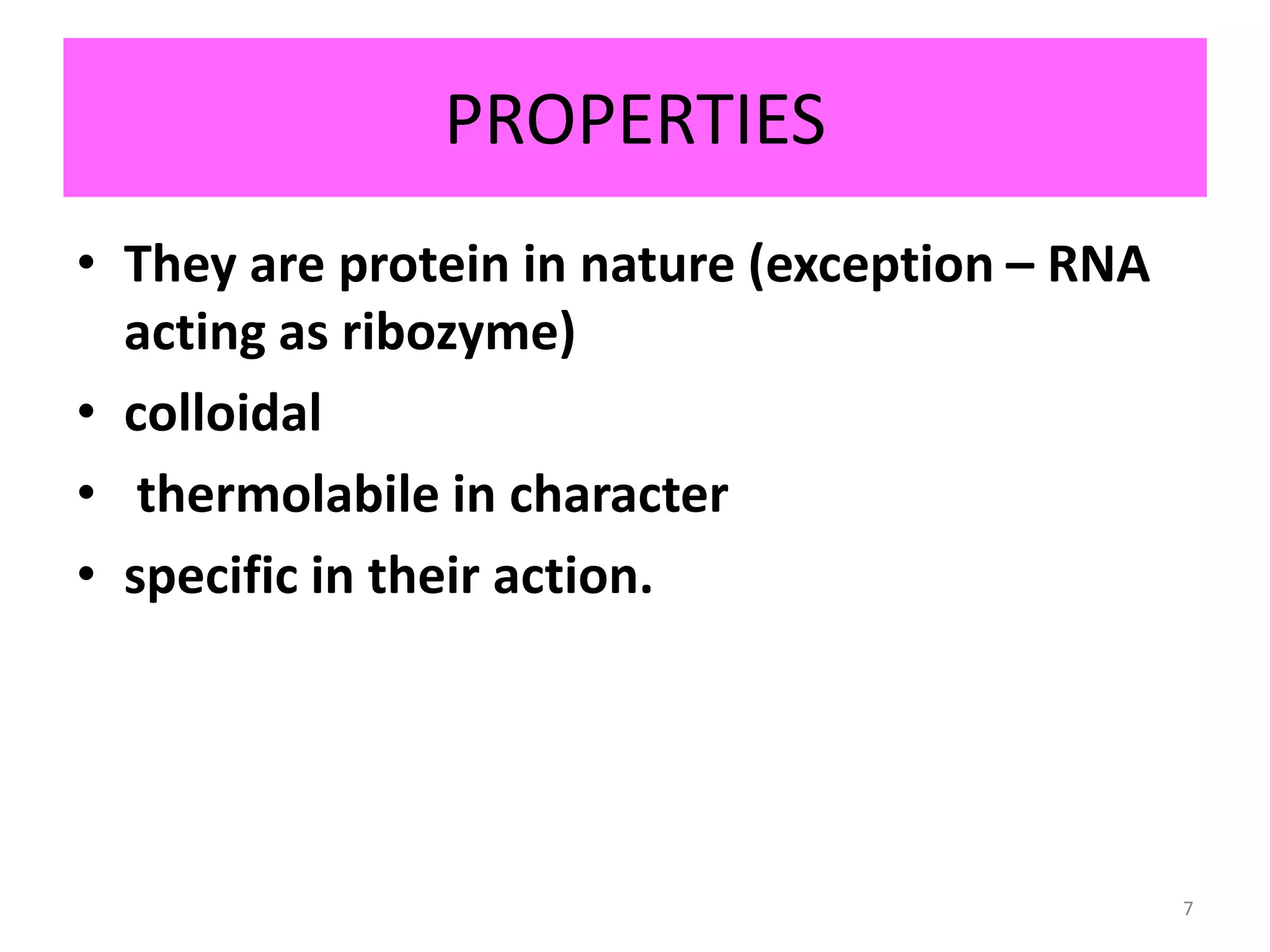 PROPERTIES

• They are protein in nature (exception – RNA acting as ribozyme)
• colloidal
• thermolabile in character
• specific in their action.

7